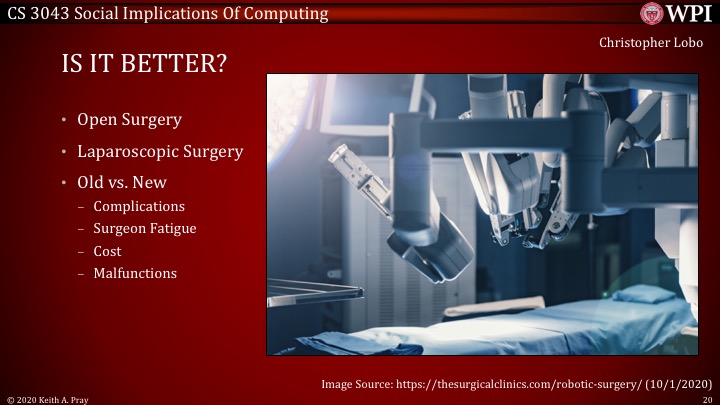 CS 3043 Social Implications Of Computing

WPI

Christopher Lobo

IS IT BETTER?

• Open Surgery
• Laparoscopic Surgery
• Old vs. New
– Complications
– Surgeon Fatigue
– Cost
– Malfunctions

Image Source: https://thesurgicalclinics.com/robotic-surgery/ (10/1/2020)

© 2020 Keith A. Pray

20